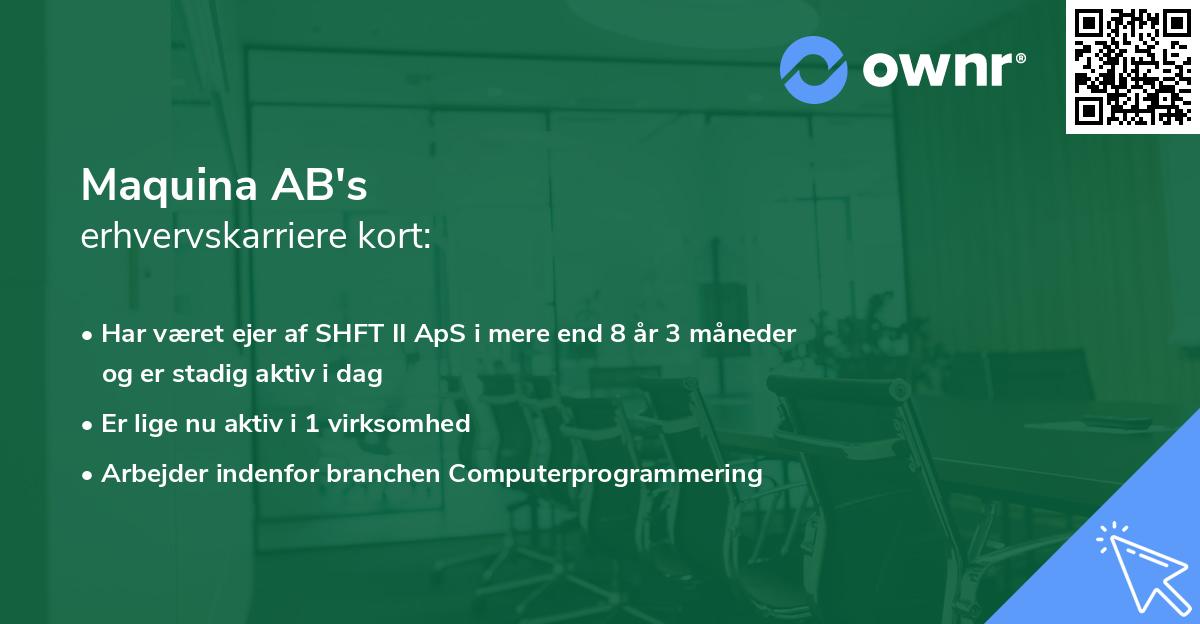 ownr®

Maquina AB's
erhvervskarriere kort:

• Har været ejer af SHFT II ApS i mere end 8 år 3 måneder og er stadig aktiv i dag
• Er lige nu aktiv i 1 virksomhed
• Arbejder indenfor branchen Computerprogrammering